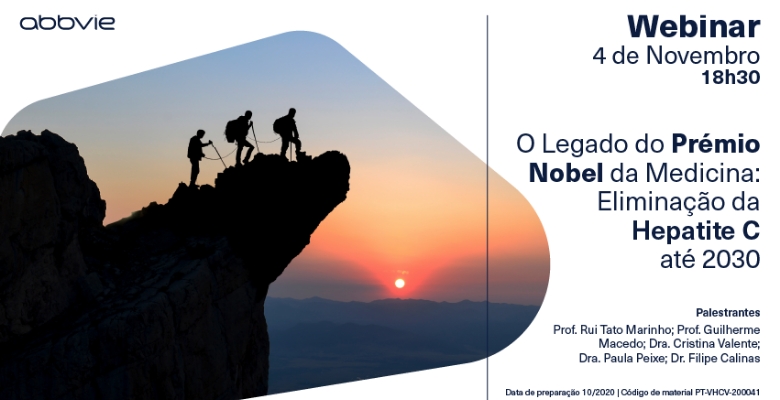 abbvie

Webinar
4 de Novembro
18h30

O Legado do Prémio Nobel da Medicina: Eliminação da Hepatite C até 2030

Palestrantes
Prof. Rui Tato Marinho; Prof. Guilherme Macedo; Dra. Cristina Valente; Dra. Paula Peixe; Dr. Filipe Calinas

Data de preparação 10/2020 | Código de material PT-VHCV-200041